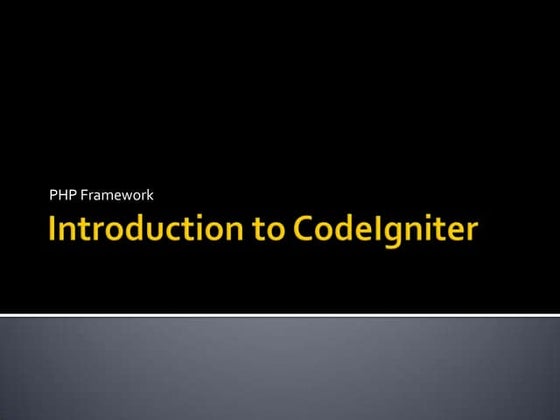 PHP Framework

Introduction to CodeIgniter